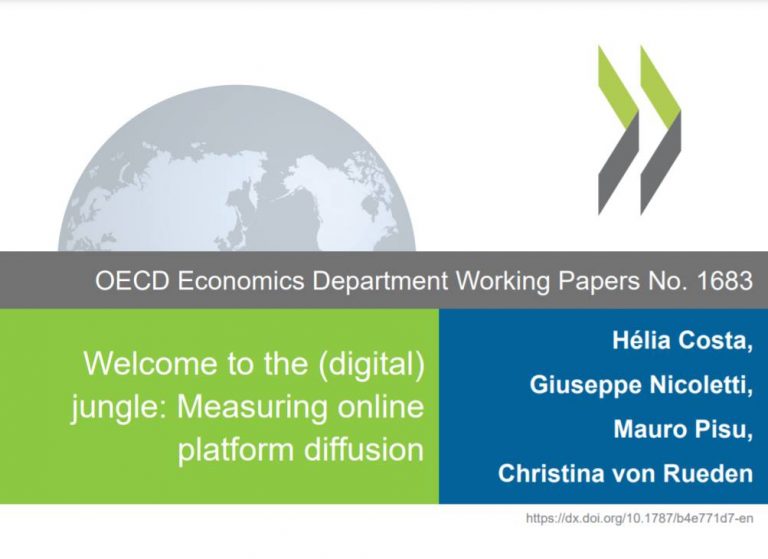 OECD Economics Department Working Papers No. 1683

Welcome to the (digital) jungle: Measuring online platform diffusion

Hélia Costa,

Giuseppe Nicoletti,

Mauro Pisu,

Christina von Rueden

https://dx.doi.org/10.1787/b4e771d7-en